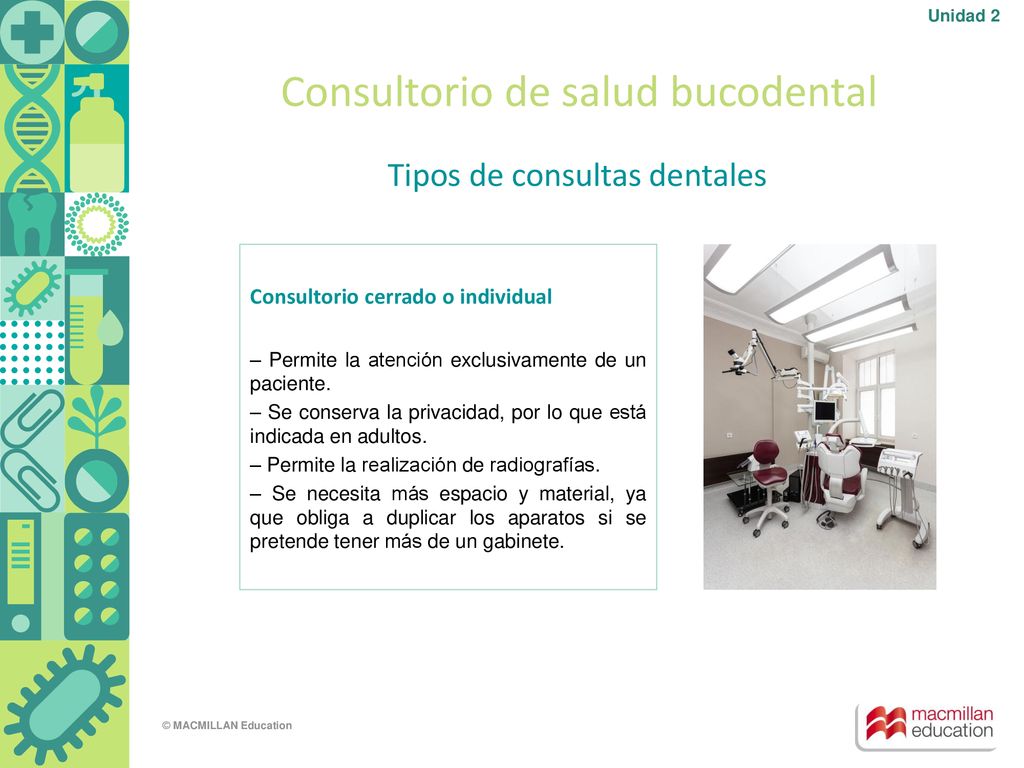 Unidad 2

Consultorio de salud bucodental

Tipos de consultas dentales

Consultorio cerrado o individual

– Permite la atención exclusivamente de un paciente.

– Se conserva la privacidad, por lo que está indicada en adultos.

– Permite la realización de radiografías.

– Se necesita más espacio y material, ya que obliga a duplicar los aparatos si se pretende tener más de un gabinete.

© MACMILLAN Education

macmillan education